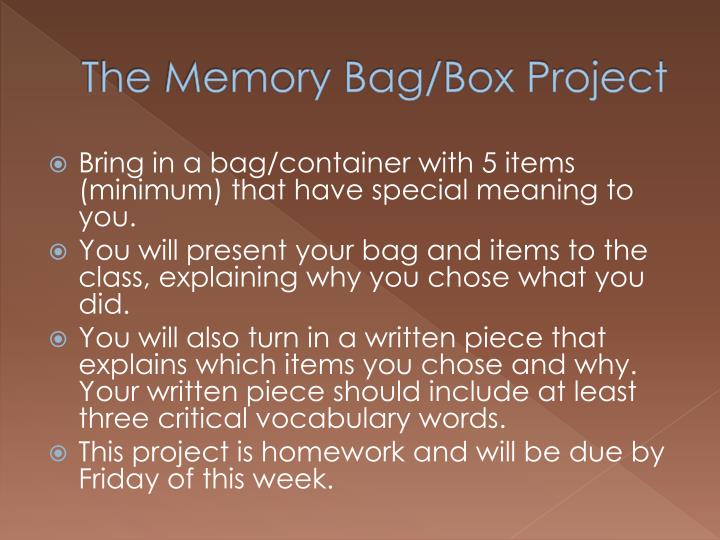 The Memory Bag/Box Project

Bring in a bag/container with 5 items (minimum) that have special meaning to you.

You will present your bag and items to the class, explaining why you chose what you did.

You will also turn in a written piece that explains which items you chose and why. Your written piece should include at least three critical vocabulary words.

This project is homework and will be due by Friday of this week.